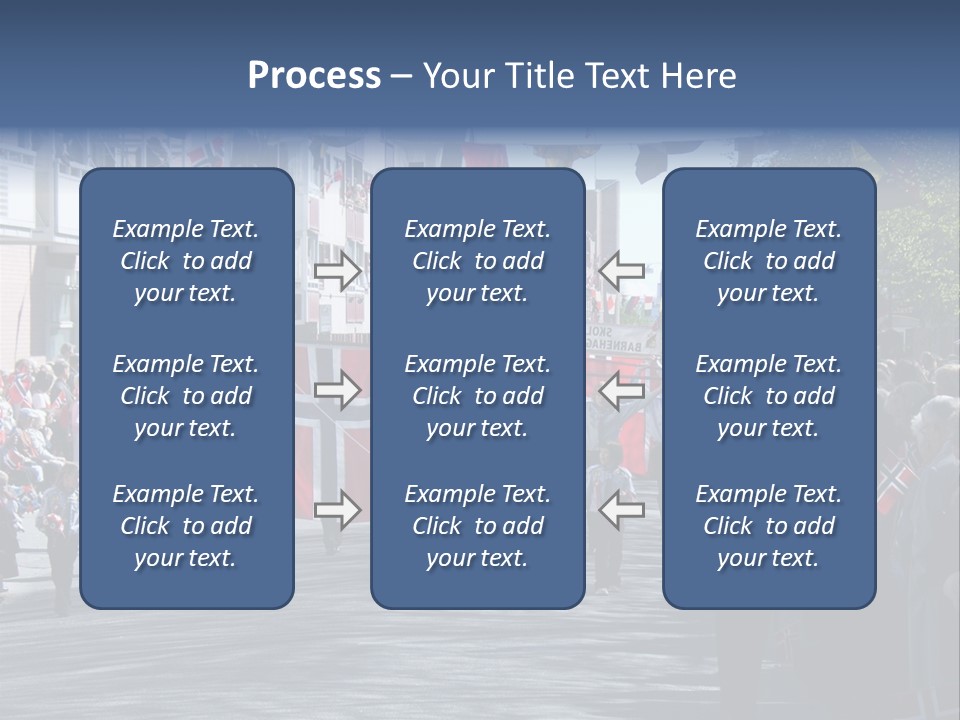 Process – Your Title Text Here

Example Text. Click to add your text.

Example Text. Click to add your text.

Example Text. Click to add your text.

Example Text. Click to add your text.

Example Text. Click to add your text.

Example Text. Click to add your text.

Example Text. Click to add your text.

Example Text. Click to add your text.

Example Text. Click to add your text.